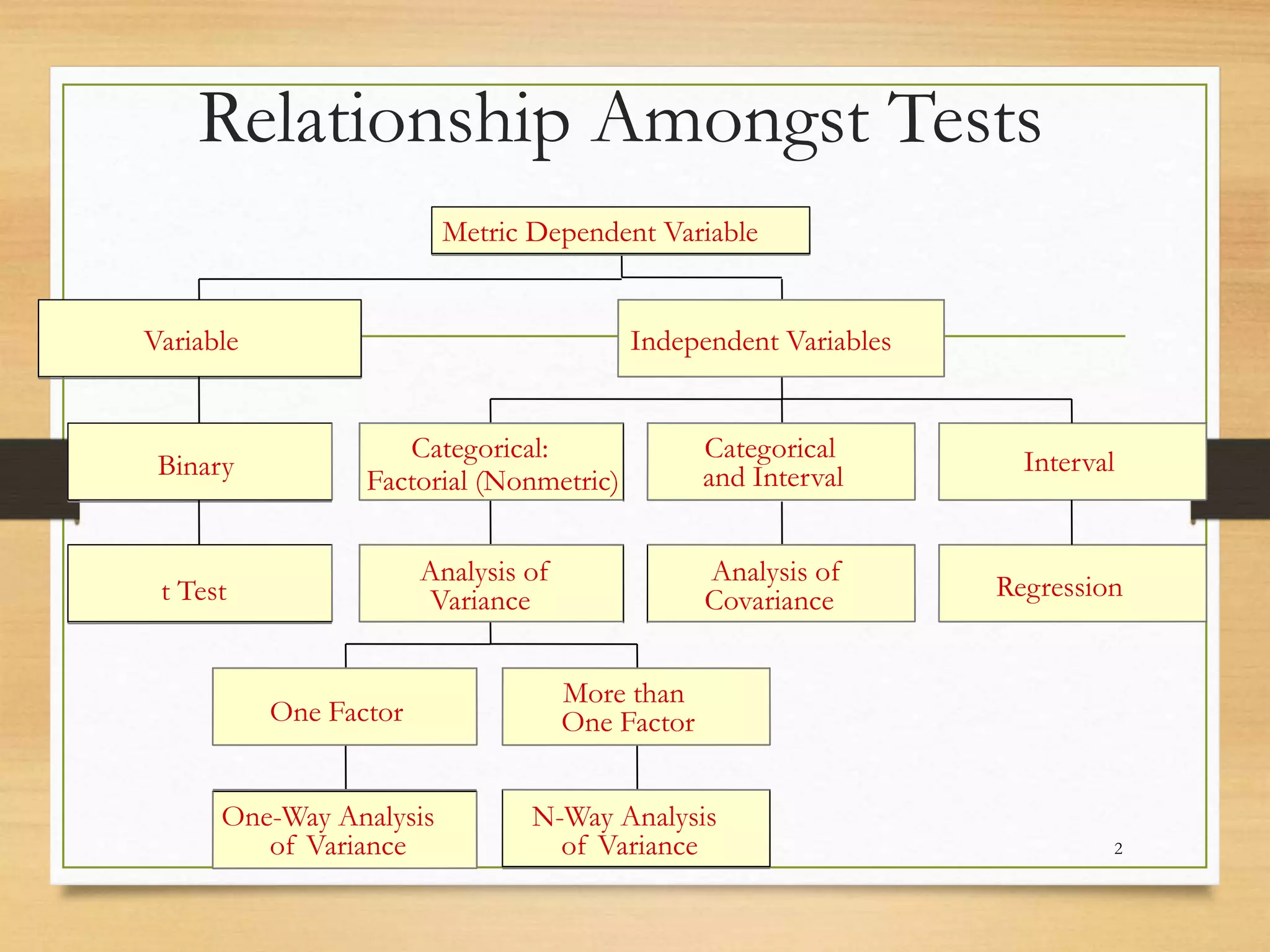 Relationship Amongst Tests

Metric Dependent Variable

Variable

Independent Variables

Binary

Categorical: Factorial (Nonmetric)

Categorical and Interval

Interval

t Test

Analysis of Variance

Analysis of Covariance

Regression

One Factor

More than One Factor

One-Way Analysis of Variance

N-Way Analysis of Variance

2